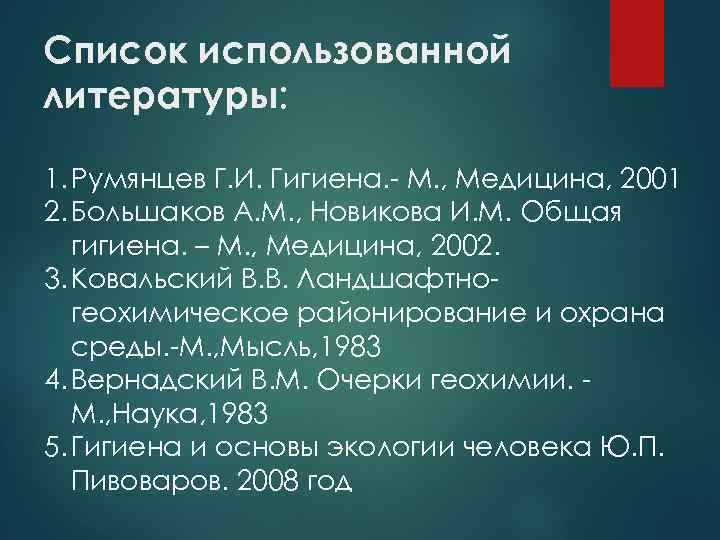 Список использованной литературы:

1. Румянцев Г.И. Гигиена.- М., Медицина, 2001
2. Большаков А.М., Новикова И.М. Общая гигиена. – М., Медицина, 2002.
3. Ковальский В.В. Ландшафтно-геохимическое районирование и охрана среды.-М.,Мысль,1983
4. Вернадский В.М. Очерки геохимии. - М.,Наука,1983
5. Гигиена и основы экологии человека Ю.П. Пивоваров. 2008 год